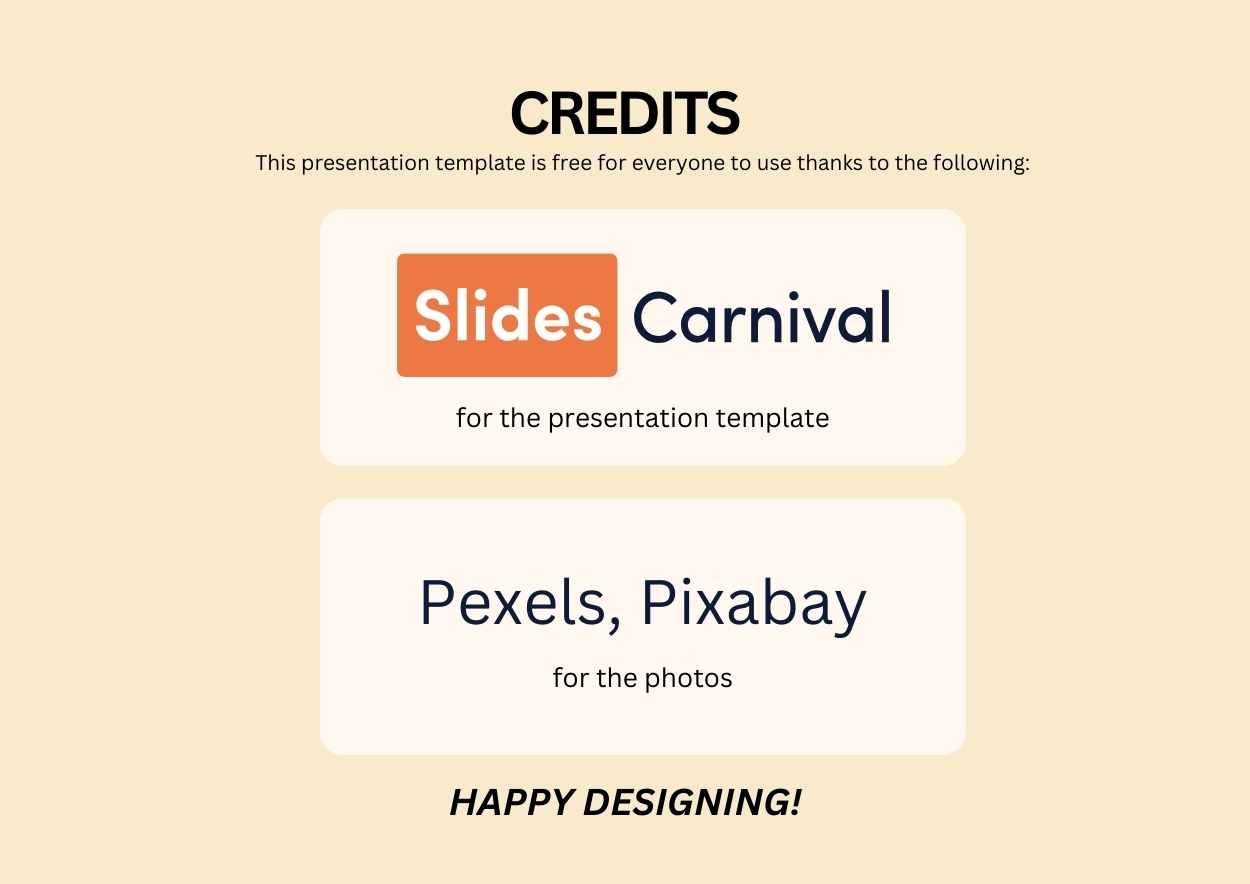 CREDITS
This presentation template is free for everyone to use thanks to the following:

Slides Carnival

for the presentation template

Pexels, Pixabay

for the photos

HAPPY DESIGNING!